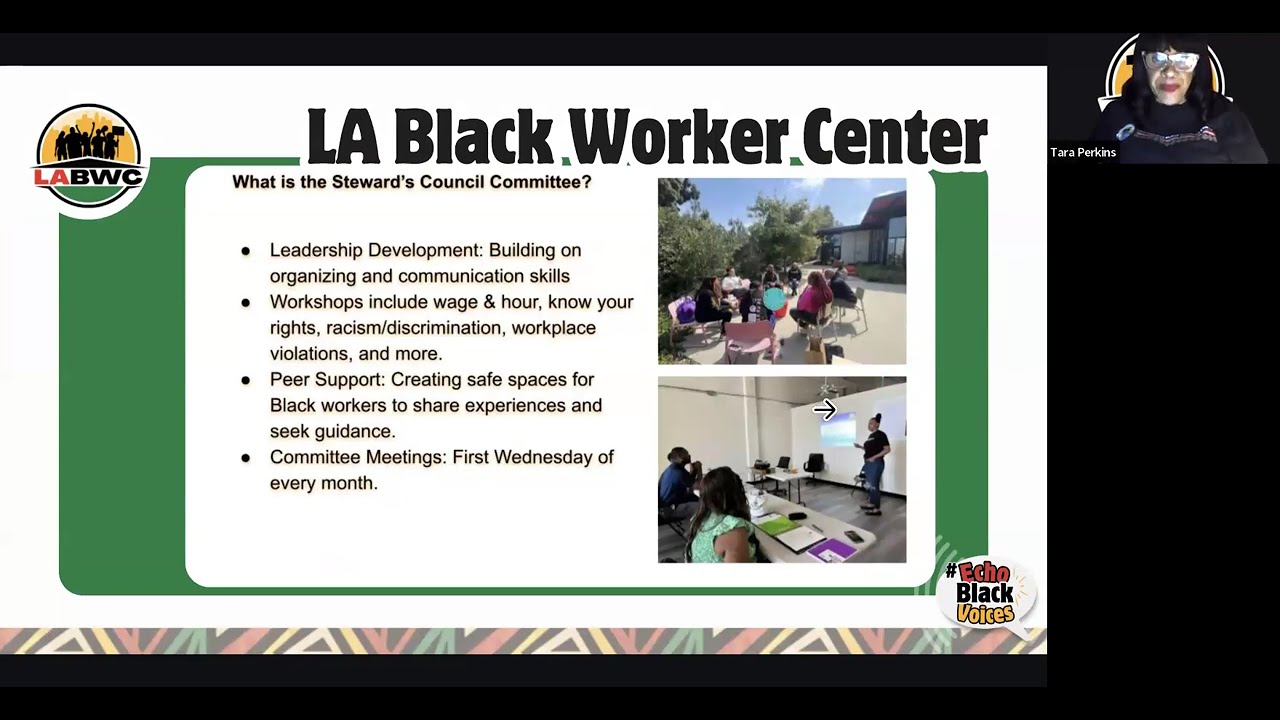 LABWC

LA Black Worker Center

What is the Steward's Council Committee?

• Leadership Development: Building on organizing and communication skills
• Workshops include wage & hour, know your rights, racism/discrimination, workplace violations, and more.
• Peer Support: Creating safe spaces for Black workers to share experiences and seek guidance.
• Committee Meetings: First Wednesday of every month.

#Echo Black Voices

Tara Perkins